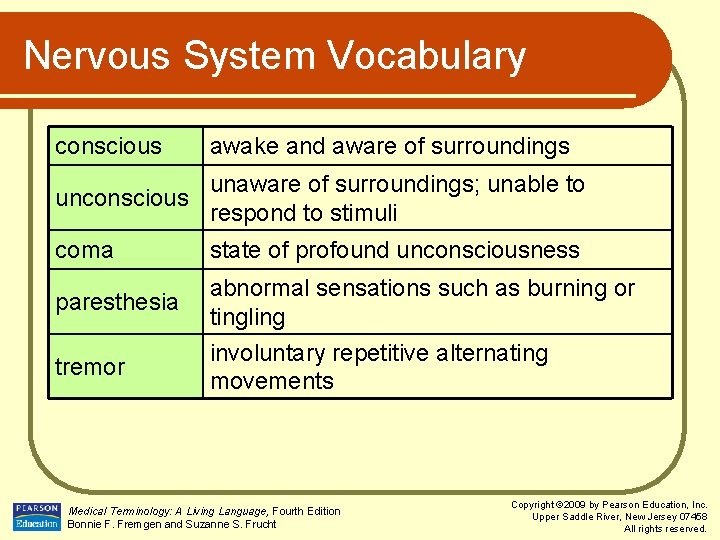 Nervous System Vocabulary

| conscious | awake and aware of surroundings |
|---|---|
| unconscious | unaware of surroundings; unable to respond to stimuli |
| coma | state of profound unconsciousness |
| paresthesia | abnormal sensations such as burning or tingling |
| tremor | involuntary repetitive alternating movements |

PEARSON Education

Medical Terminology: A Living Language, Fourth Edition
Bonnie F. Fremgen and Suzanne S. Frucht

Copyright ©2009 by Pearson Education, Inc.
Upper Saddle River, New Jersey 07458
All rights reserved.